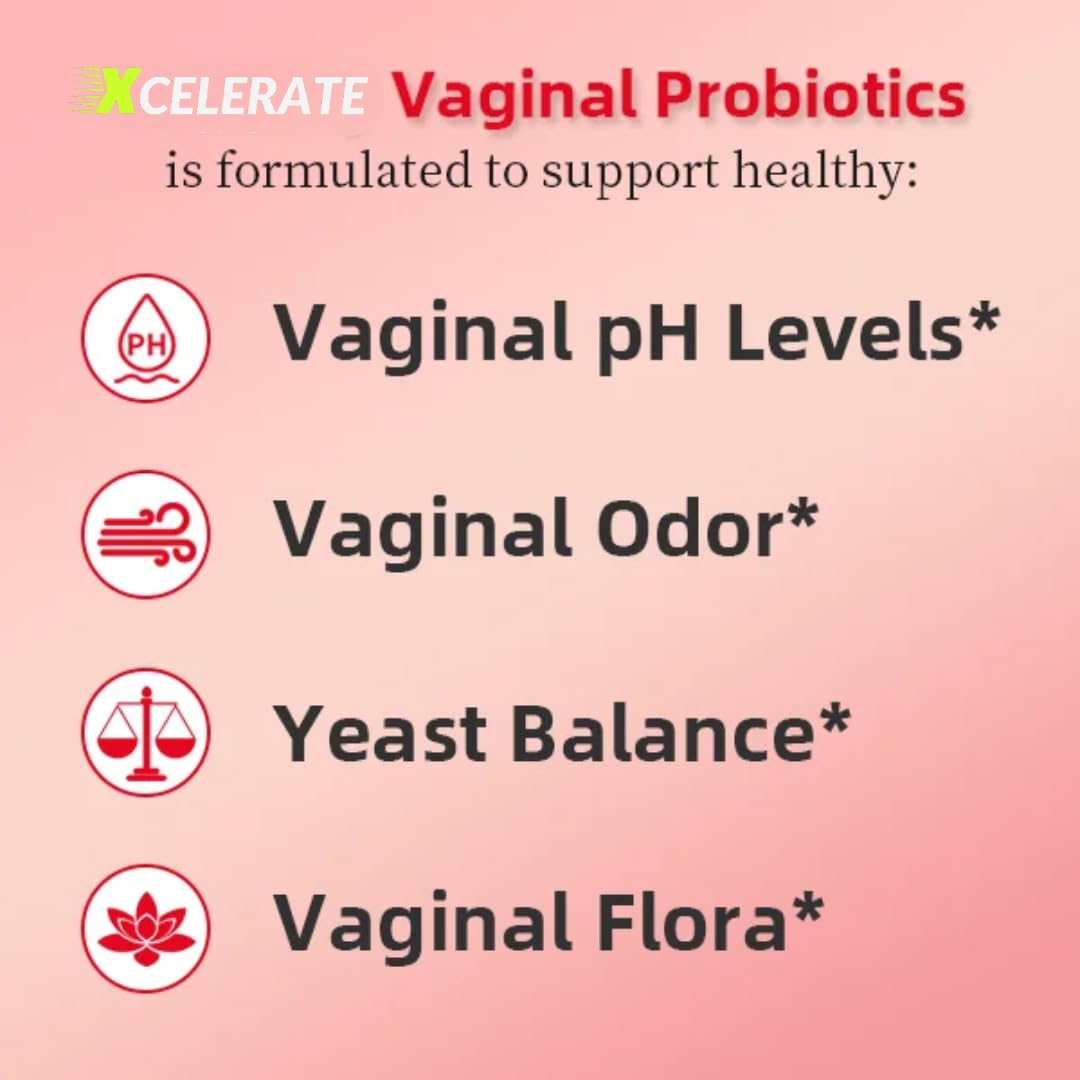 XCELERATE Vaginal Probiotics
is formulated to support healthy:

PH

Vaginal pH Levels*

Vaginal Odor*

Yeast Balance*

Vaginal Flora*